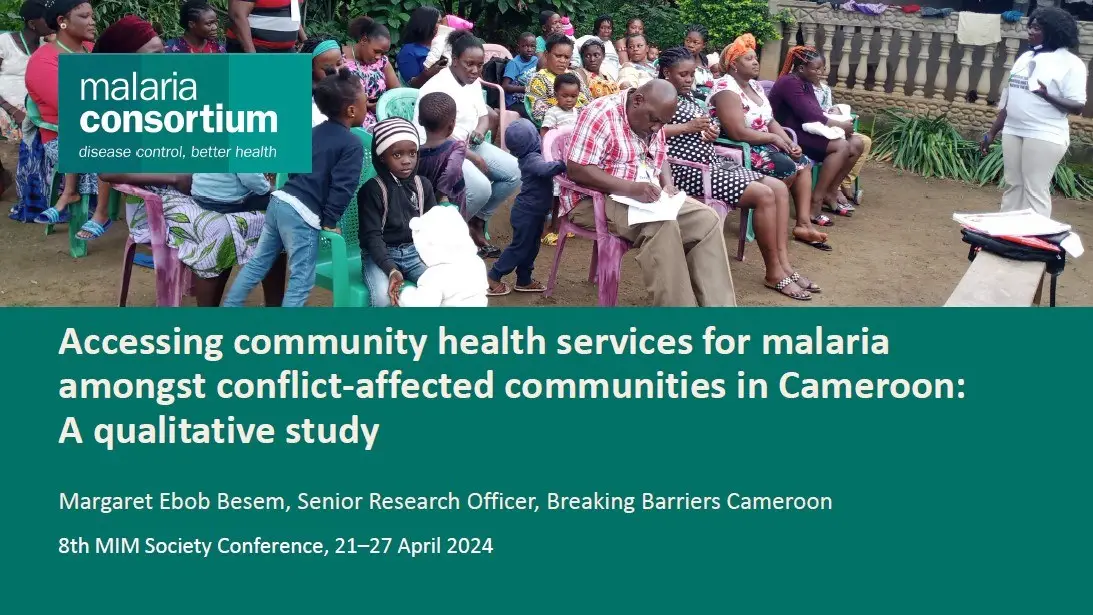 malaria consortium
disease control, better health

Accessing community health services for malaria amongst conflict-affected communities in Cameroon: A qualitative study

Margaret Ebob Besem, Senior Research Officer, Breaking Barriers Cameroon

8th MIM Society Conference, 21–27 April 2024